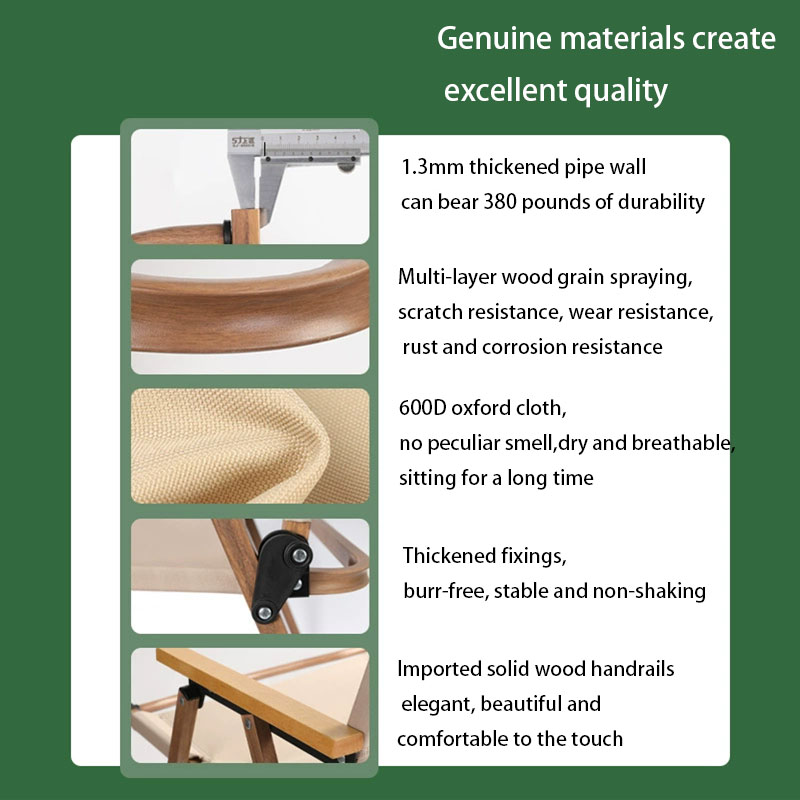 Genuine materials create excellent quality

1.3mm thickened pipe wall can bear 380 pounds of durability

Multi-layer wood grain spraying, scratch resistance, wear resistance, rust and corrosion resistance

600D oxford cloth, no peculiar smell,dry and breathable, sitting for a long time

Thickened fixings, burr-free, stable and non-shaking

Imported solid wood handrails elegant, beautiful and comfortable to the touch